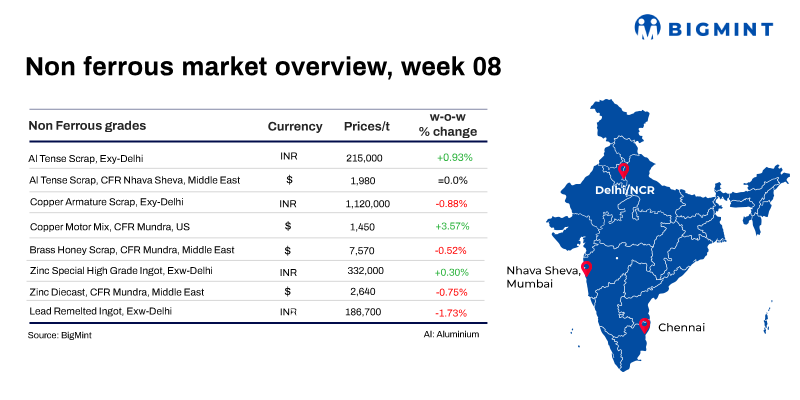 BIGMINT

Non ferrous market overview, week 08

| Non Ferrous grades | Currency | Prices/t | w-o-w % change |
|---|---|---|---|
| Al Tense Scrap, Exy-Delhi | INR | 215,000 | +0.93% |
| Al Tense Scrap, CFR Nhava Sheva, Middle East | $ | 1,980 | =0.0% |
| Copper Armature Scrap, Exy-Delhi | INR | 1,120,000 | -0.88% |
| Copper Motor Mix, CFR Mundra, US | $ | 1,450 | +3.57% |
| Brass Honey Scrap, CFR Mundra, Middle East | $ | 7,570 | -0.52% |
| Zinc Special High Grade Ingot, Exw-Delhi | INR | 332,000 | +0.30% |
| Zinc Diecast, CFR Mundra, Middle East | $ | 2,640 | -0.75% |
| Lead Remelted Ingot, Exw-Delhi | INR | 186,700 | -1.73% |

Source: BigMint

Al: Aluminium

Delhi/NCR

Nhava Sheva, Mumbai

Chennai